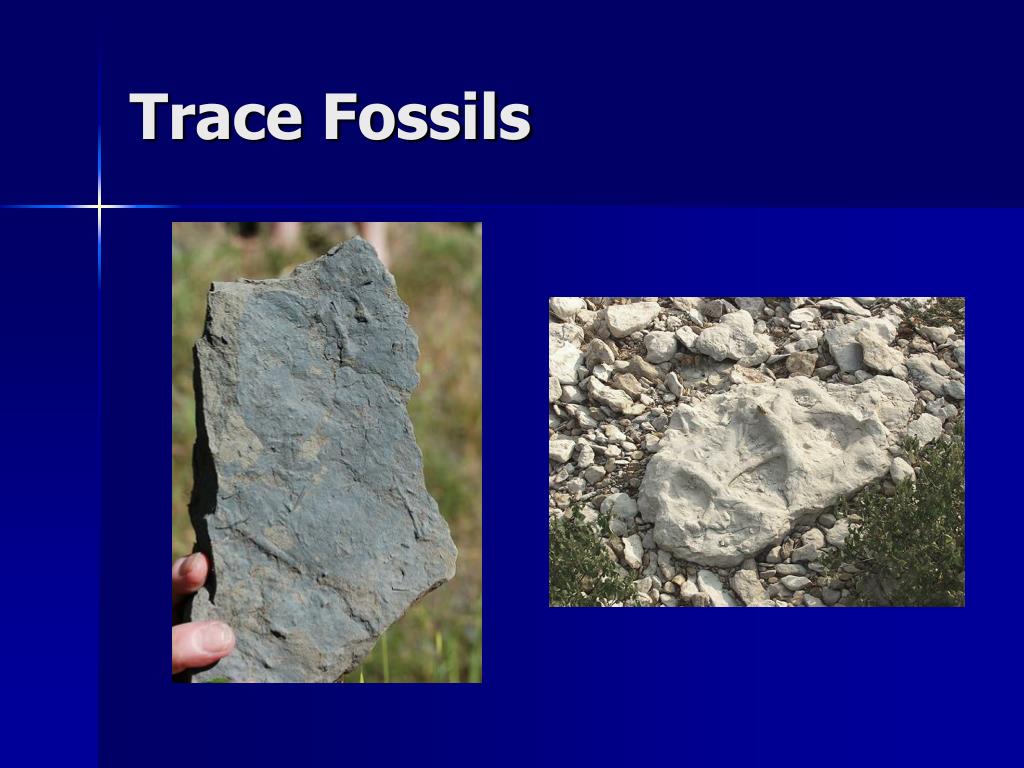 Trace Fossils